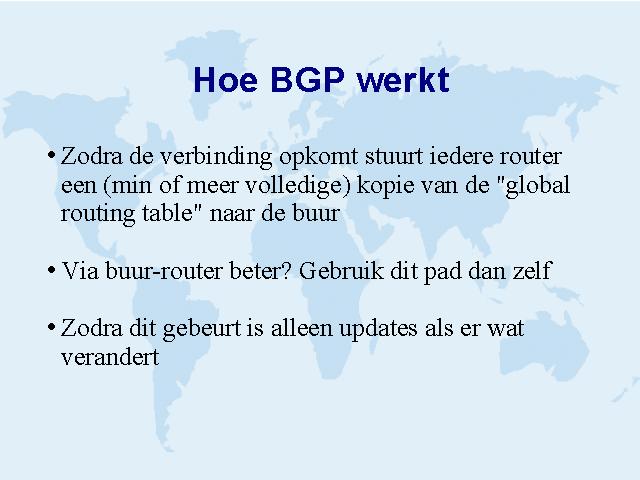 Hoe BGP werkt

• Zodra de verbinding opkomt stuurt iedere router een (min of meer volledige) kopie van de "global routing table" naar de buur

• Via buur-router beter? Gebruik dit pad dan zelf

• Zodra dit gebeurt is alleen updates als er wat verandert